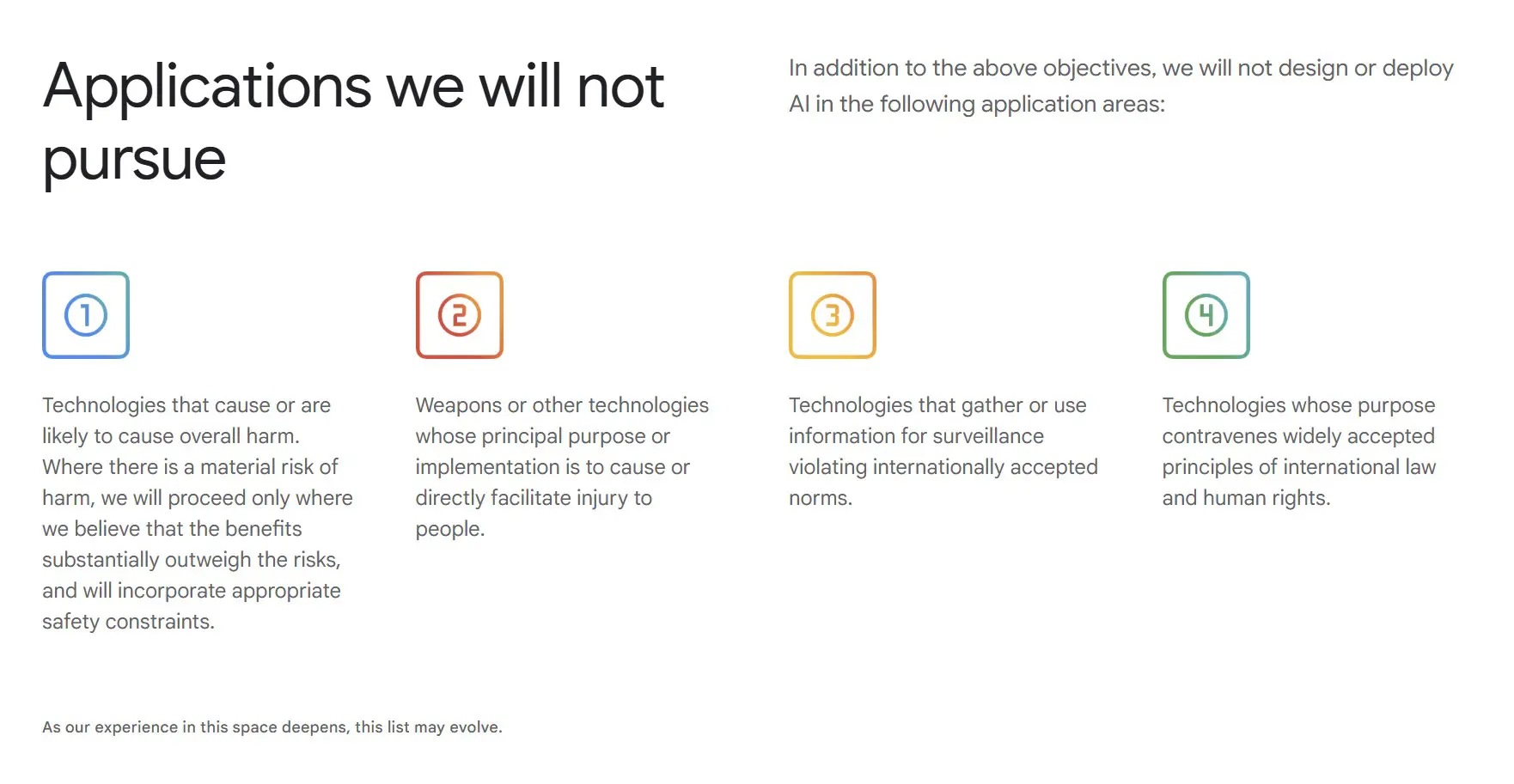 Applications we will not pursue

In addition to the above objectives, we will not design or deploy AI in the following application areas:

1

Technologies that cause or are likely to cause overall harm. Where there is a material risk of harm, we will proceed only where we believe that the benefits substantially outweigh the risks, and will incorporate appropriate safety constraints.

2

Weapons or other technologies whose principal purpose or implementation is to cause or directly facilitate injury to people.

3

Technologies that gather or use information for surveillance violating internationally accepted norms.

4

Technologies whose purpose contravenes widely accepted principles of international law and human rights.

As our experience in this space deepens, this list may evolve.